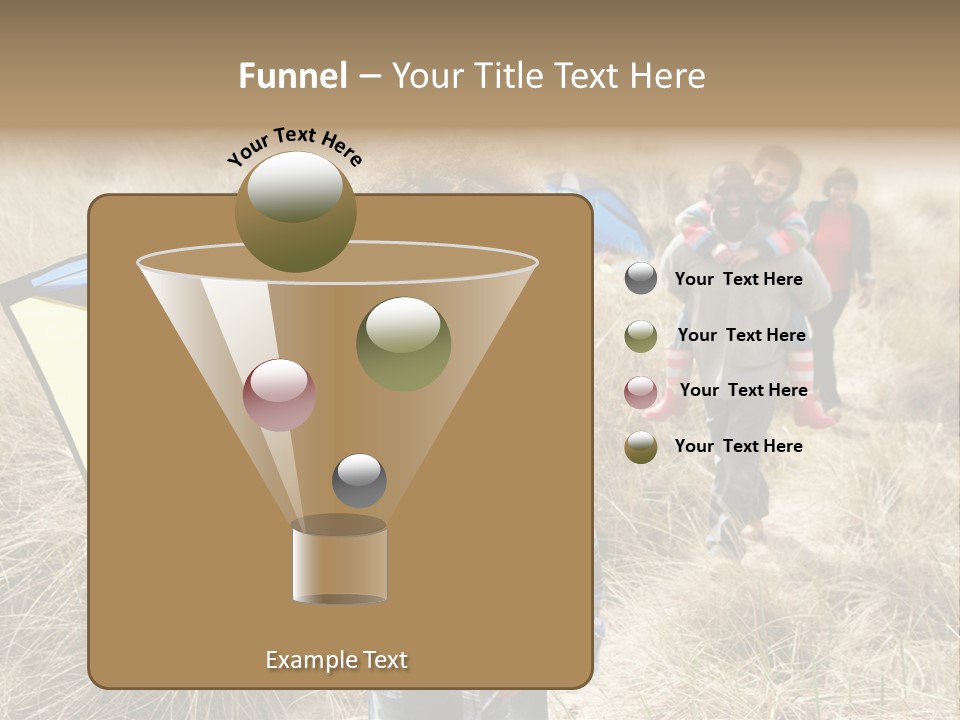 Funnel – Your Title Text Here

Your Text Here

Your Text Here

Your Text Here

Your Text Here

Your Text Here

Example Text